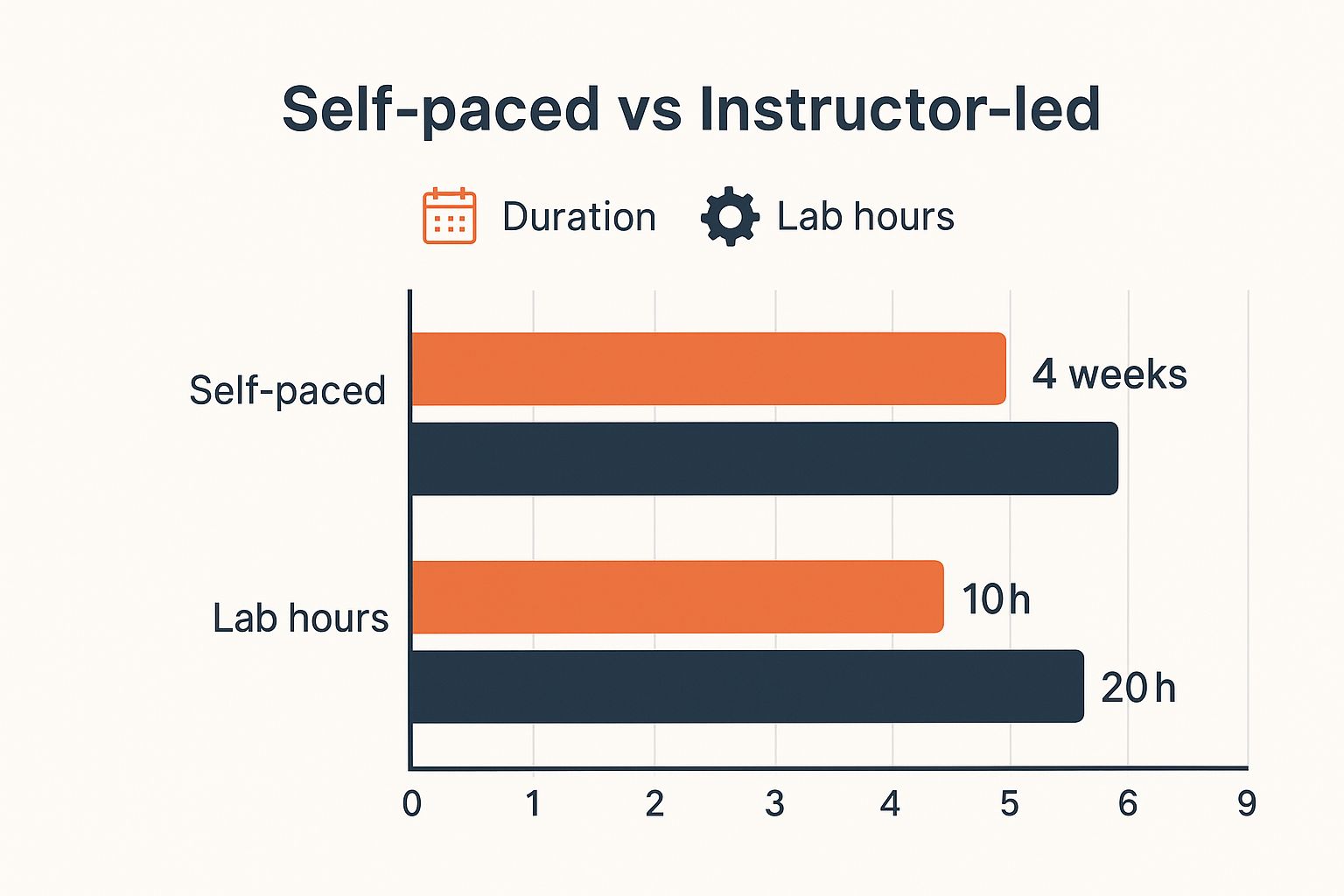 Self-paced vs Instructor-led

Duration Lab hours

Self-paced
4 weeks

Lab hours
10 h
20 h

0 1 2 3 4 5 6 9